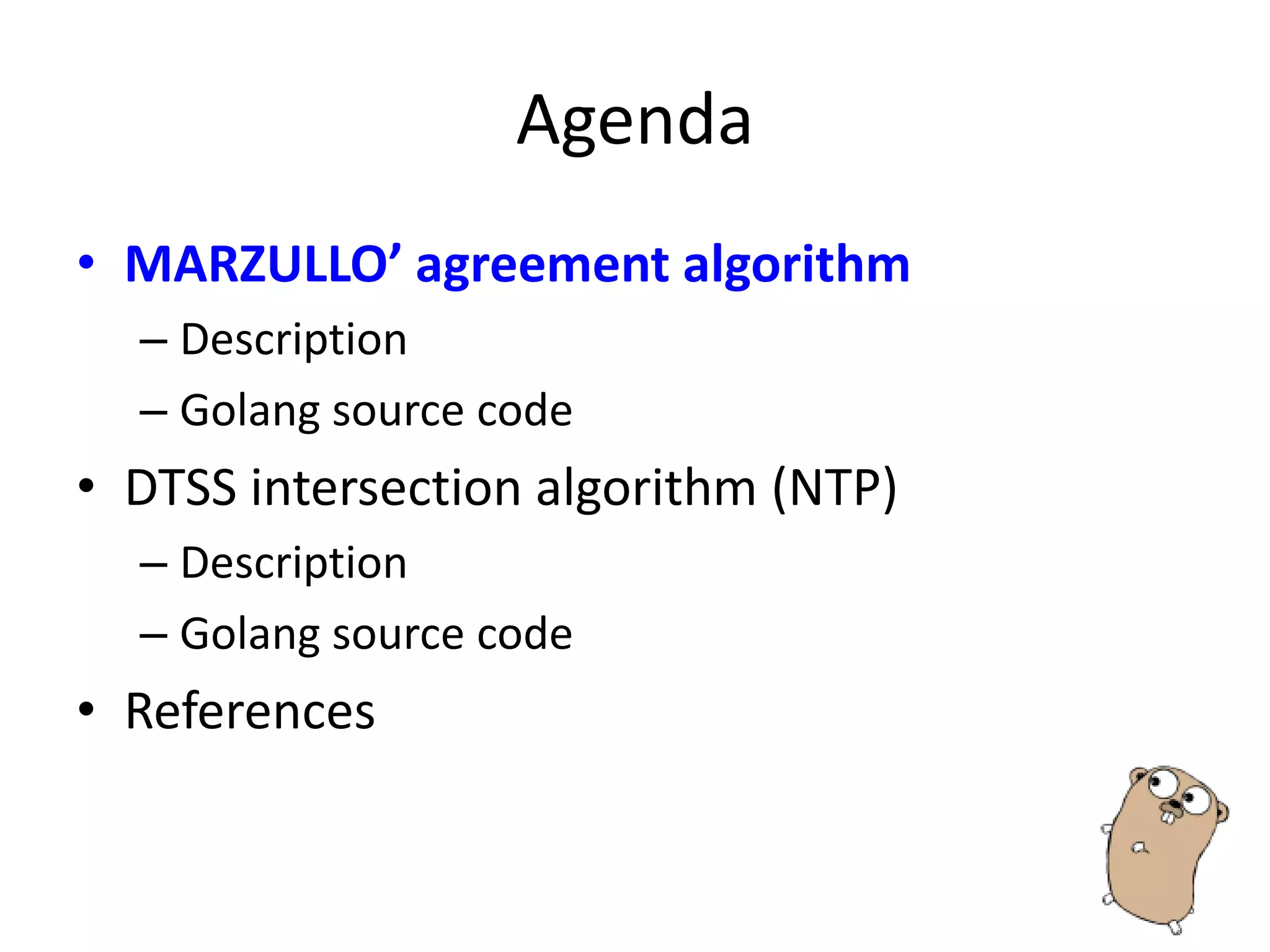 Agenda

• MARZULLO’ agreement algorithm
– Description
– Golang source code
• DTSS intersection algorithm (NTP)
– Description
– Golang source code
• References